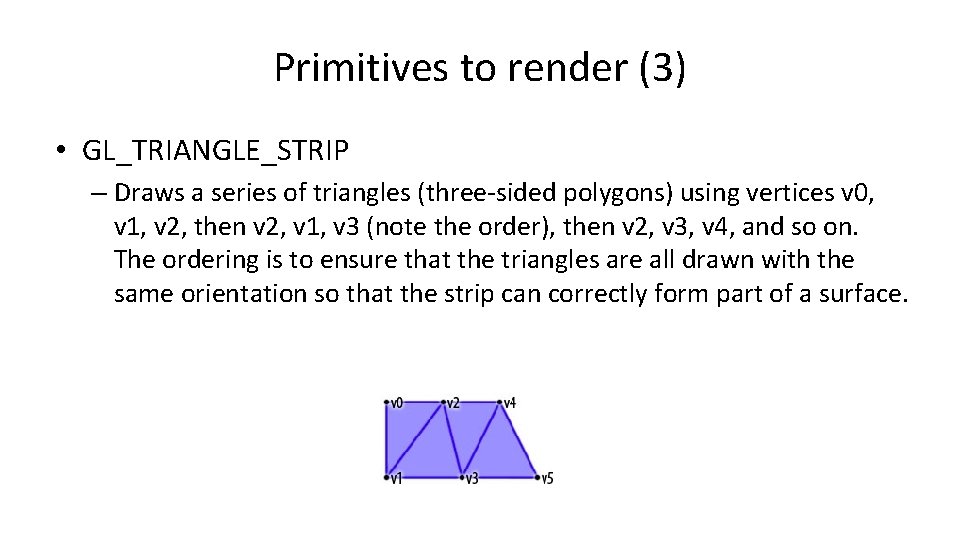 Primitives to render (3)

• GL_TRIANGLE_STRIP

– Draws a series of triangles (three-sided polygons) using vertices v0, v1, v2, then v2, v1, v3 (note the order), then v2, v3, v4, and so on. The ordering is to ensure that the triangles are all drawn with the same orientation so that the strip can correctly form part of a surface.

v0 v2 v4
v1 v3 v5